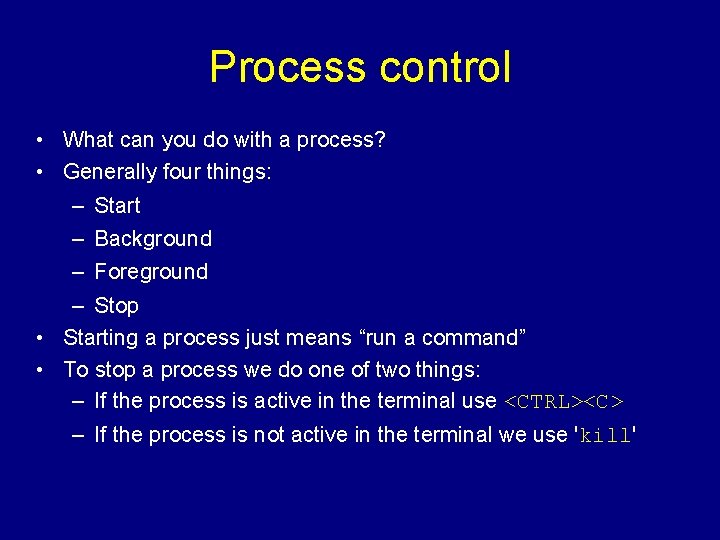 Process control

• What can you do with a process?
• Generally four things:
– Start
– Background
– Foreground
– Stop
• Starting a process just means “run a command”
• To stop a process we do one of two things:
– If the process is active in the terminal use <CTRL><C>
– If the process is not active in the terminal we use 'kill'